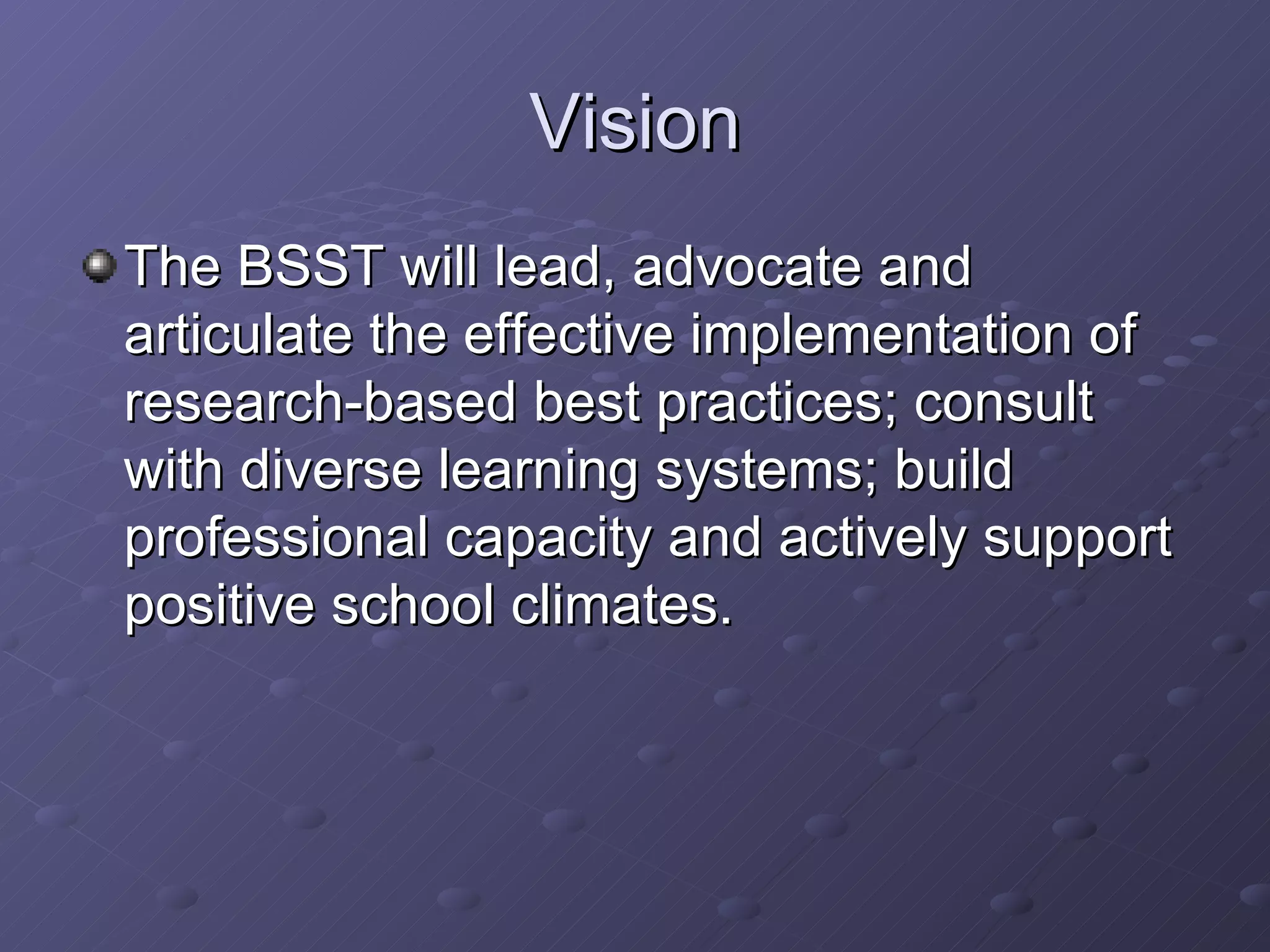 Vision

The BSST will lead, advocate and articulate the effective implementation of research-based best practices; consult with diverse learning systems; build professional capacity and actively support positive school climates.